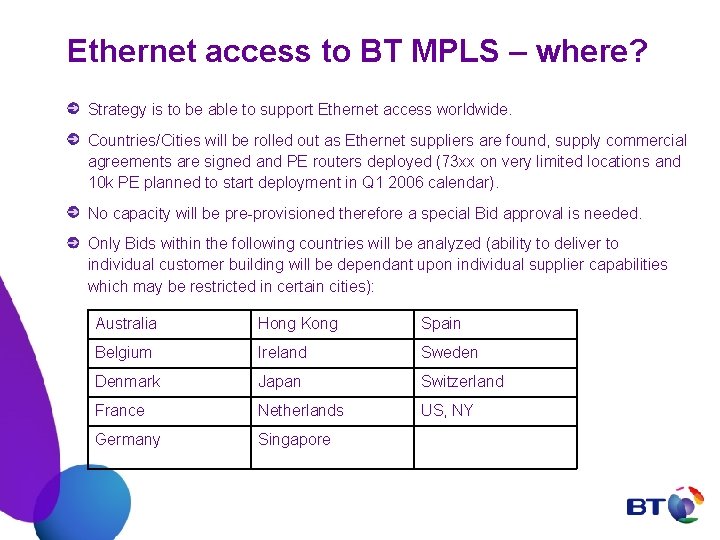 Ethernet access to BT MPLS – where?

Strategy is to be able to support Ethernet access worldwide.

Countries/Cities will be rolled out as Ethernet suppliers are found, supply commercial agreements are signed and PE routers deployed (73xx on very limited locations and 10k PE planned to start deployment in Q1 2006 calendar).

No capacity will be pre-provisioned therefore a special Bid approval is needed.

Only Bids within the following countries will be analyzed (ability to deliver to individual customer building will be dependant upon individual supplier capabilities which may be restricted in certain cities):

| Australia | Hong Kong | Spain |
|---|---|---|
| Belgium | Ireland | Sweden |
| Denmark | Japan | Switzerland |
| France | Netherlands | US, NY |
| Germany | Singapore | |

BT